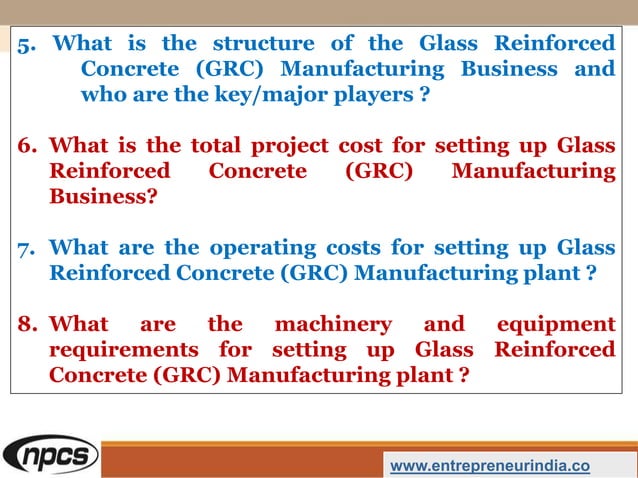 5. What is the structure of the Glass Reinforced Concrete (GRC) Manufacturing Business and who are the key/major players ?

6. What is the total project cost for setting up Glass Reinforced Concrete (GRC) Manufacturing Business?

7. What are the operating costs for setting up Glass Reinforced Concrete (GRC) Manufacturing plant ?

8. What are the machinery and equipment requirements for setting up Glass Reinforced Concrete (GRC) Manufacturing plant ?

npcs

www.entrepreneurindia.co